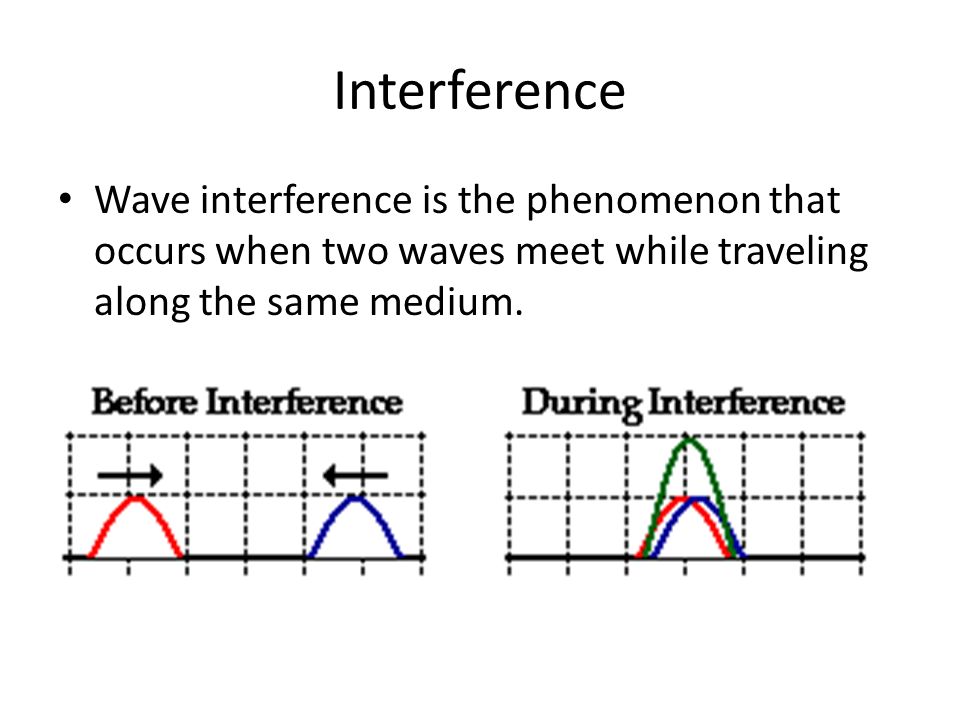 Interference

• Wave interference is the phenomenon that occurs when two waves meet while traveling along the same medium.

Before Interference

During Interference